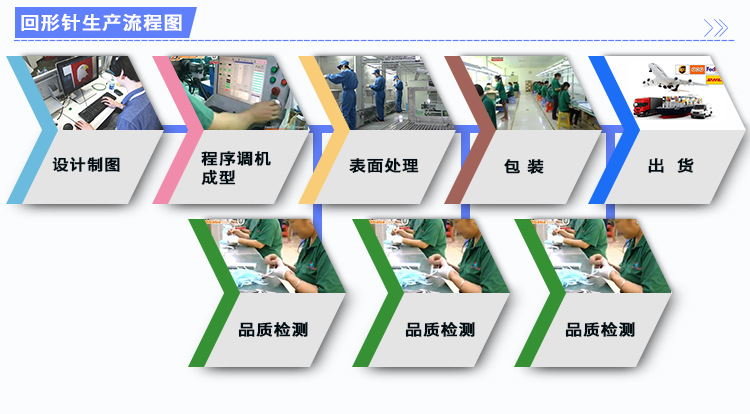 回形针生产流程图

设计制图

程序调机成型

表面处理

包 装

出 货

品质检测

品质检测

品质检测